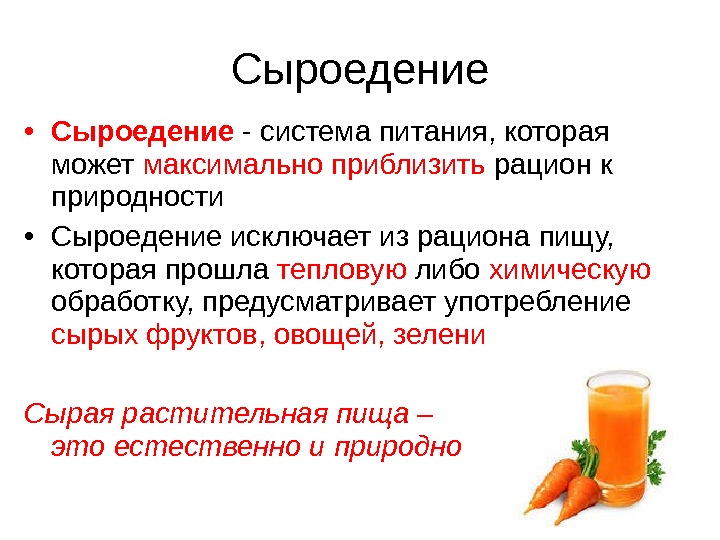 Сыроедение

• Сыроедение - система питания, которая может максимально приблизить рацион к природности

• Сыроедение исключает из рациона пищу, которая прошла тепловую либо химическую обработку, предусматривает употребление сырых фруктов, овощей, зелени

Сырая растительная пища – это естественно и природно